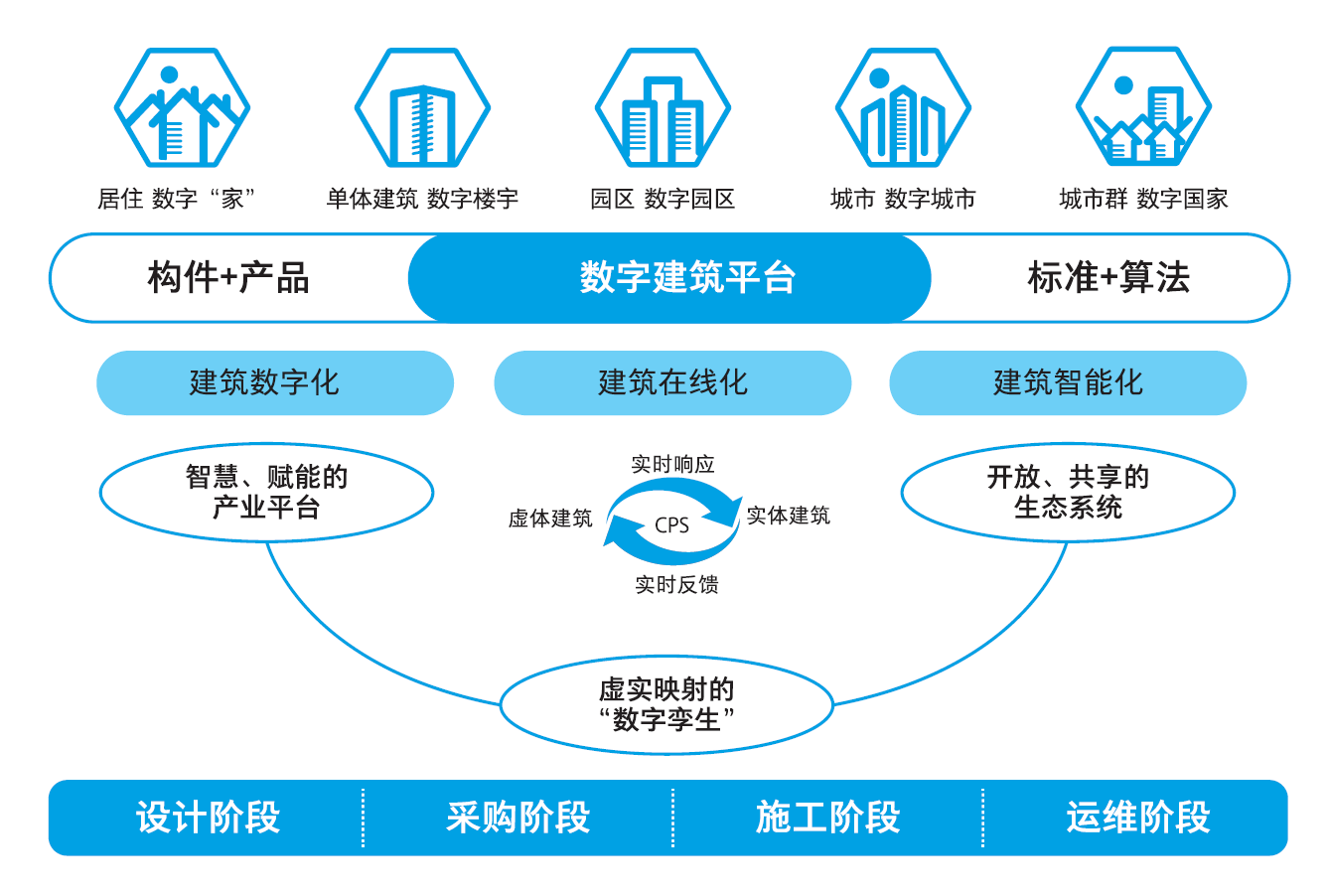 居住 数字“家”

单体建筑 数字楼宇

园区 数字园区

城市 数字城市

城市群 数字国家

构件+产品

数字建筑平台

标准+算法

建筑数字化

建筑在线化

建筑智能化

智慧、赋能的产业平台

实时响应

虚体建筑

CPS

实体建筑

实时反馈

开放、共享的生态系统

虚实映射的“数字孪生”

设计阶段

采购阶段

施工阶段

运维阶段